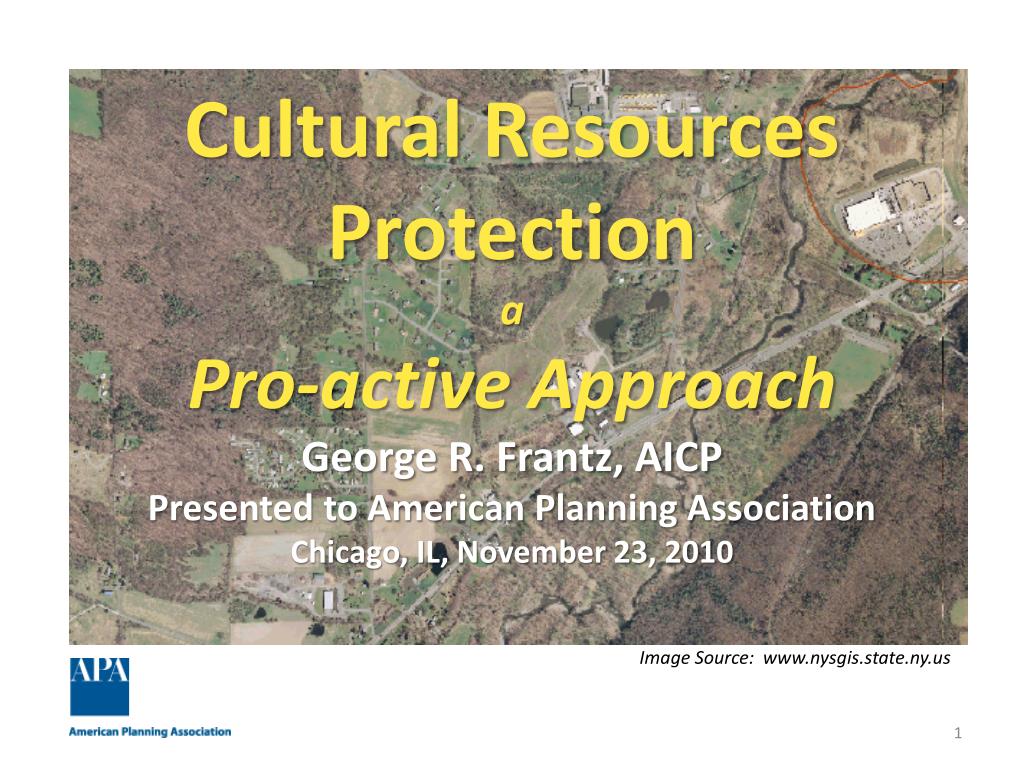 Cultural Resources Protection

a

Pro-active Approach

George R. Frantz, AICP

Presented to American Planning Association

Chicago, IL, November 23, 2010

Image Source: www.nysgis.state.ny.us

APA

American Planning Association

1